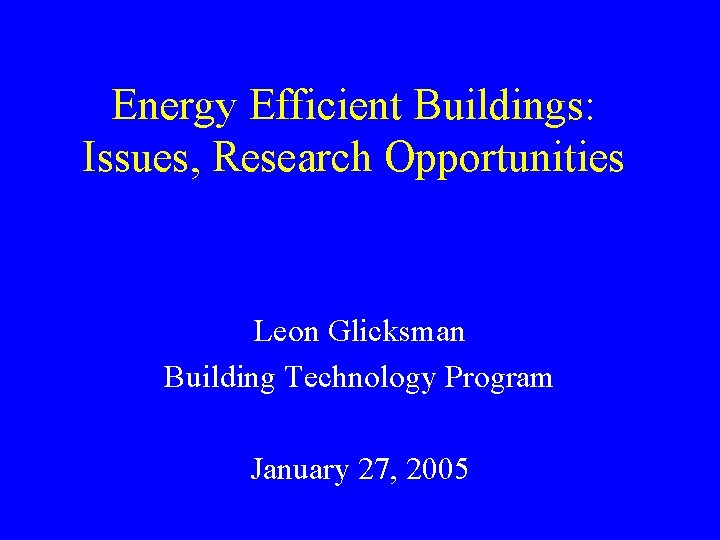 Energy Efficient Buildings: Issues, Research Opportunities

Leon Glicksman
Building Technology Program

January 27, 2005